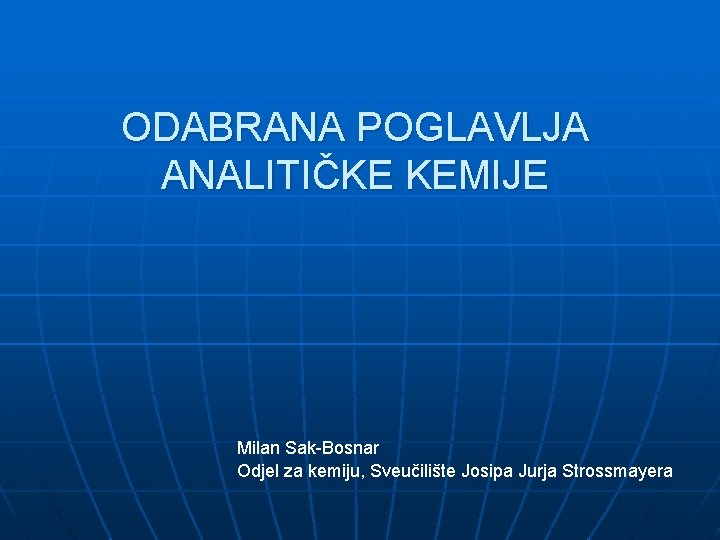 ODABRANA POGLAVLJA ANALITIČKE KEMIJE

Milan Sak-Bosnar
Odjel za kemiju, Sveučilište Josipa Jurja Strossmayera